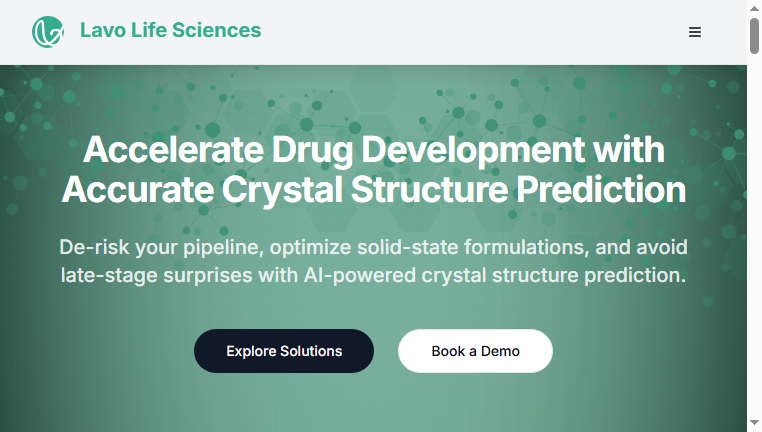 Lavo Life Sciences

Accelerate Drug Development with Accurate Crystal Structure Prediction

De-risk your pipeline, optimize solid-state formulations, and avoid late-stage surprises with AI-powered crystal structure prediction.

Explore Solutions

Book a Demo